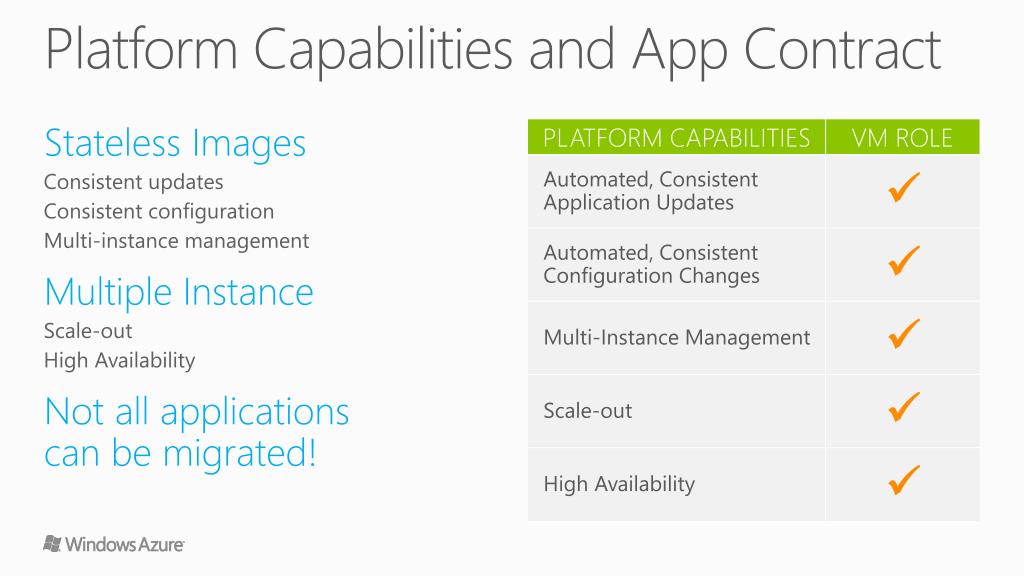 Platform Capabilities and App Contract

Stateless Images
Consistent updates
Consistent configuration
Multi-instance management

Multiple Instance
Scale-out
High Availability

Not all applications can be migrated!

| PLATFORM CAPABILITIES | VM ROLE |
|---|---|
| Automated, Consistent Application Updates | ✓ |
| Automated, Consistent Configuration Changes | ✓ |
| Multi-Instance Management | ✓ |
| Scale-out | ✓ |
| High Availability | ✓ |

Windows Azure